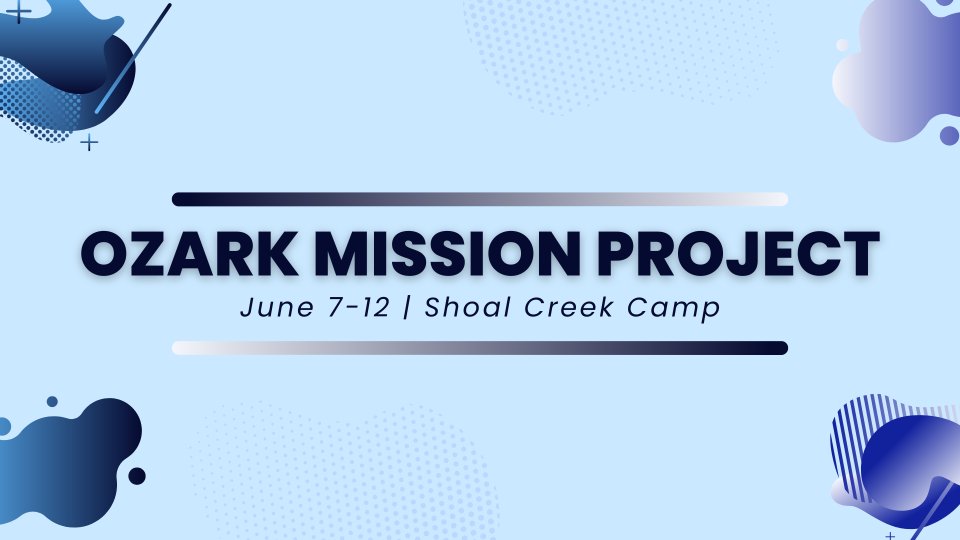 OZARK MISSION PROJECT

June 7-12 | Shoal Creek Camp